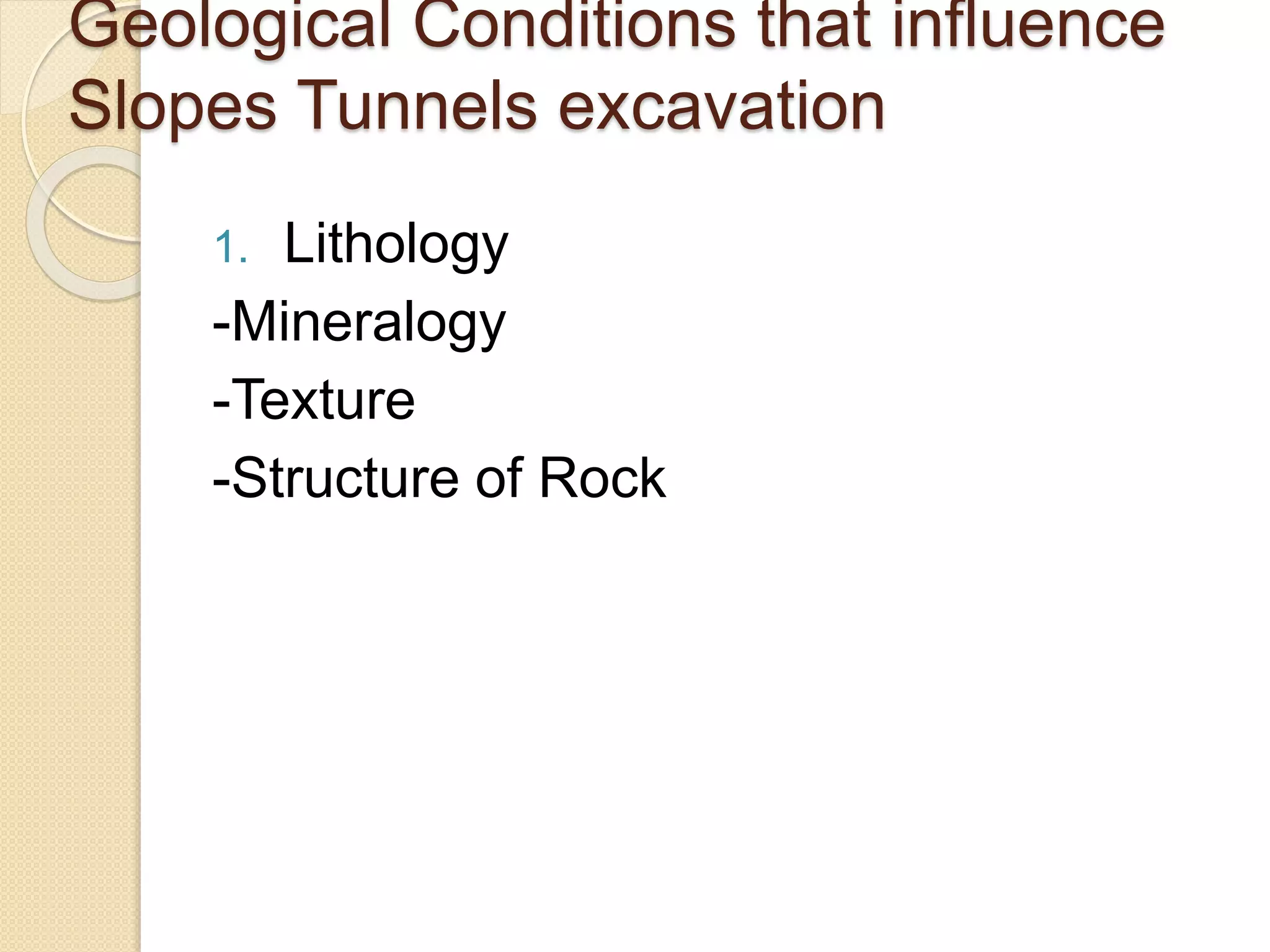 Geological Conditions that influence Slopes Tunnels excavation

1. Lithology
-Mineralogy
-Texture
-Structure of Rock